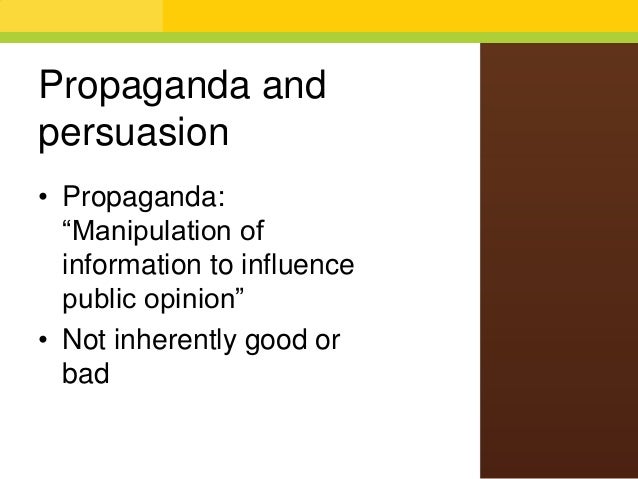 Propaganda and persuasion

• Propaganda: “Manipulation of information to influence public opinion”
• Not inherently good or bad